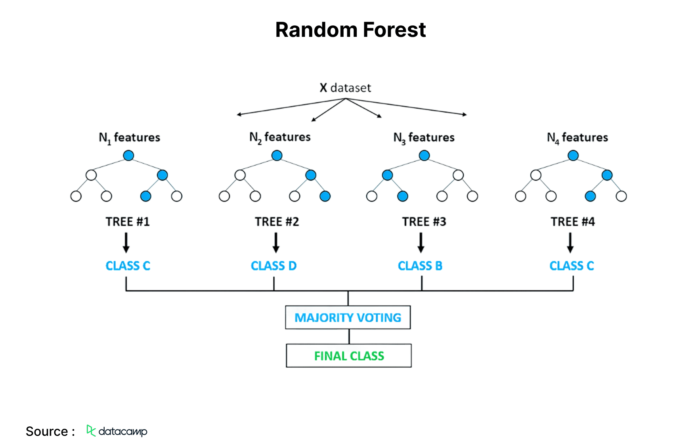 Random Forest

X dataset

$N_1$ features

$N_2$ features

$N_3$ features

$N_4$ features

TREE #1

TREE #2

TREE #3

TREE #4

CLASS C

CLASS D

CLASS B

CLASS C

MAJORITY VOTING

FINAL CLASS

Source : datacamp